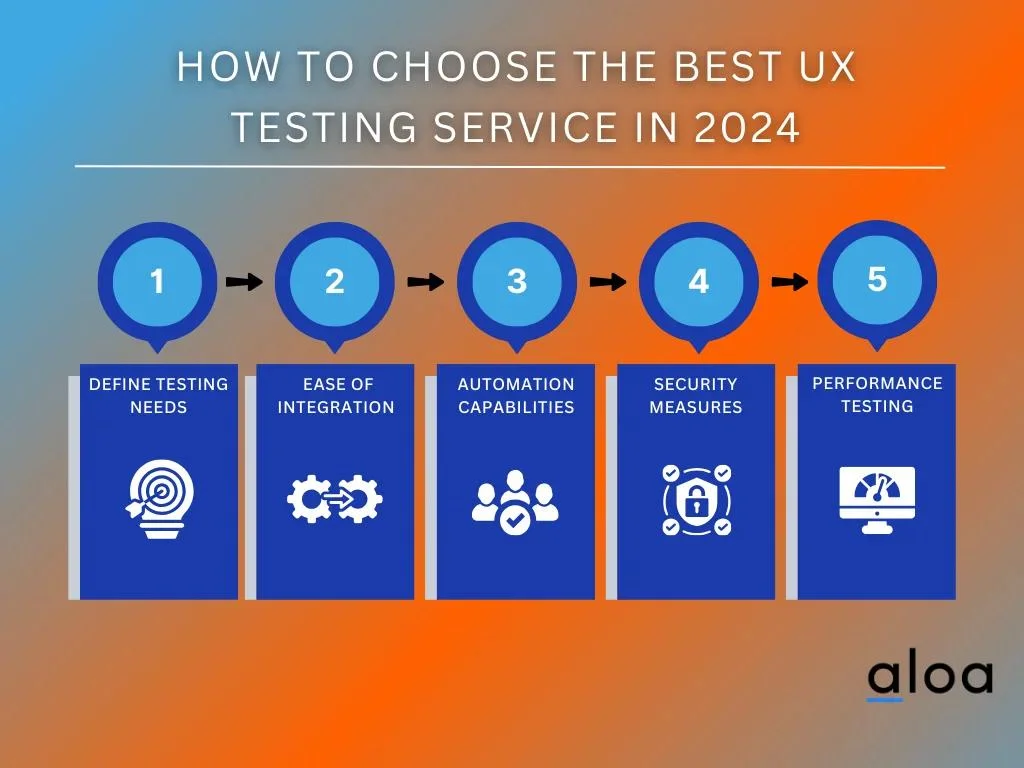 HOW TO CHOOSE THE BEST UX TESTING SERVICE IN 2024

1

DEFINE TESTING NEEDS

2

EASE OF INTEGRATION

3

AUTOMATION CAPABILITIES

4

SECURITY MEASURES

5

PERFORMANCE TESTING

aloa